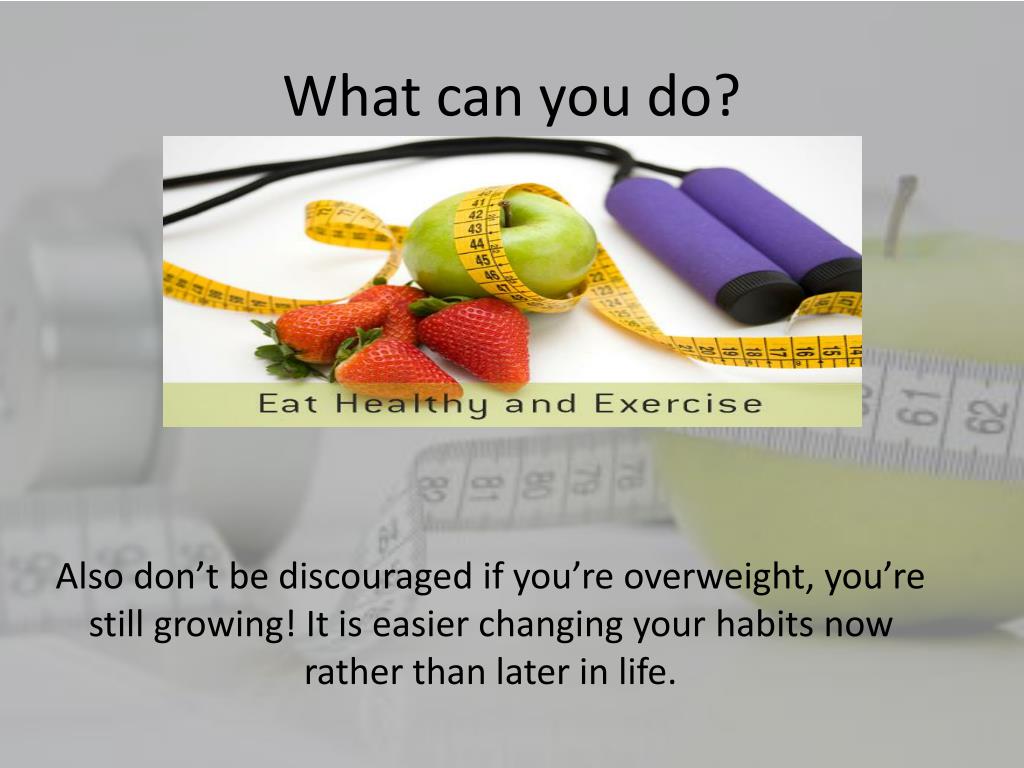 What can you do?

Eat Healthy and Exercise

Also don’t be discouraged if you’re overweight, you’re still growing! It is easier changing your habits now rather than later in life.